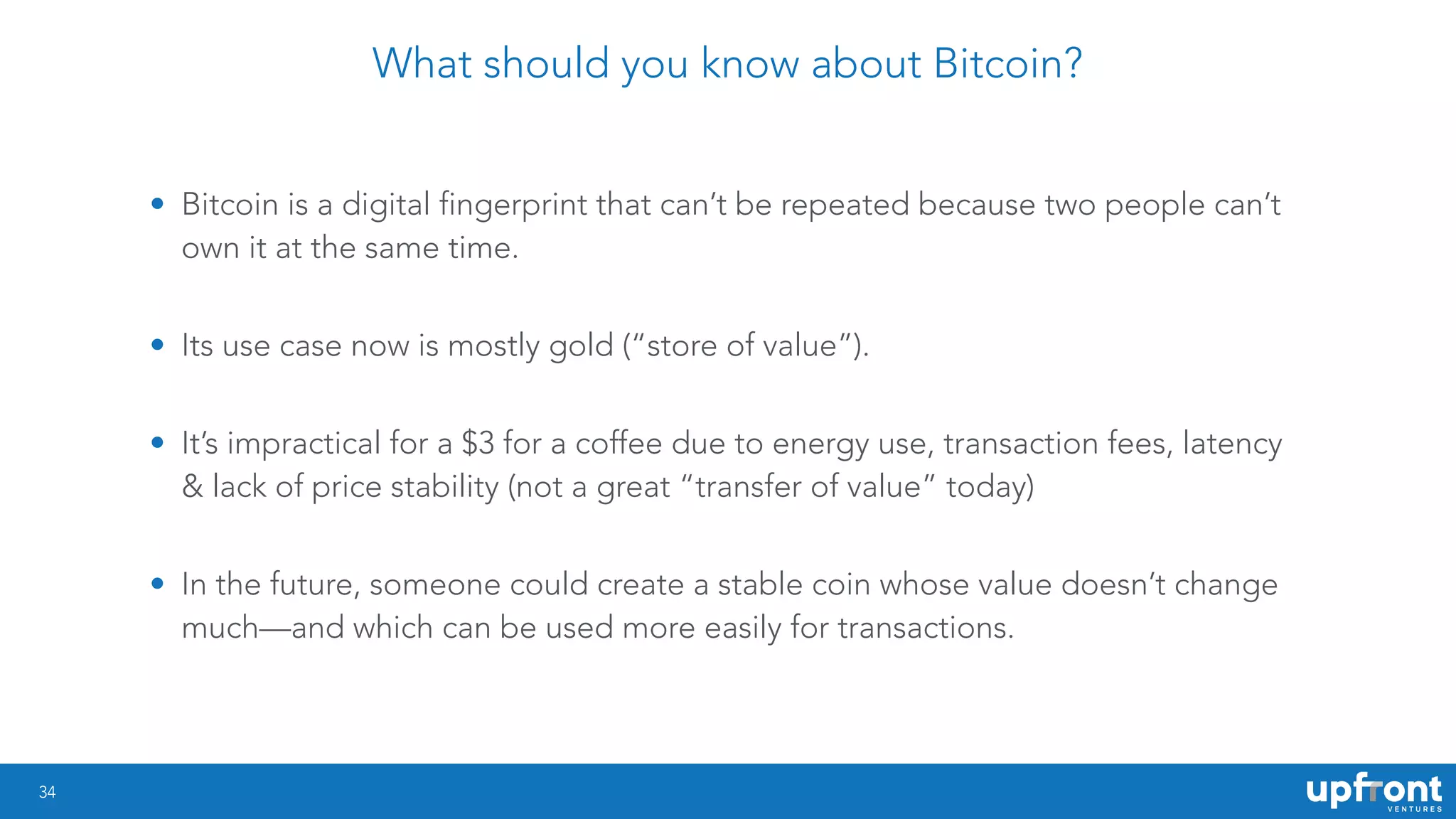 What should you know about Bitcoin?

• Bitcoin is a digital fingerprint that can't be repeated because two people can't own it at the same time.

• Its use case now is mostly gold ("store of value").

• It's impractical for a \$3 for a coffee due to energy use, transaction fees, latency & lack of price stability (not a great "transfer of value" today)

• In the future, someone could create a stable coin whose value doesn't change much—and which can be used more easily for transactions.

34

upfront VENTURES